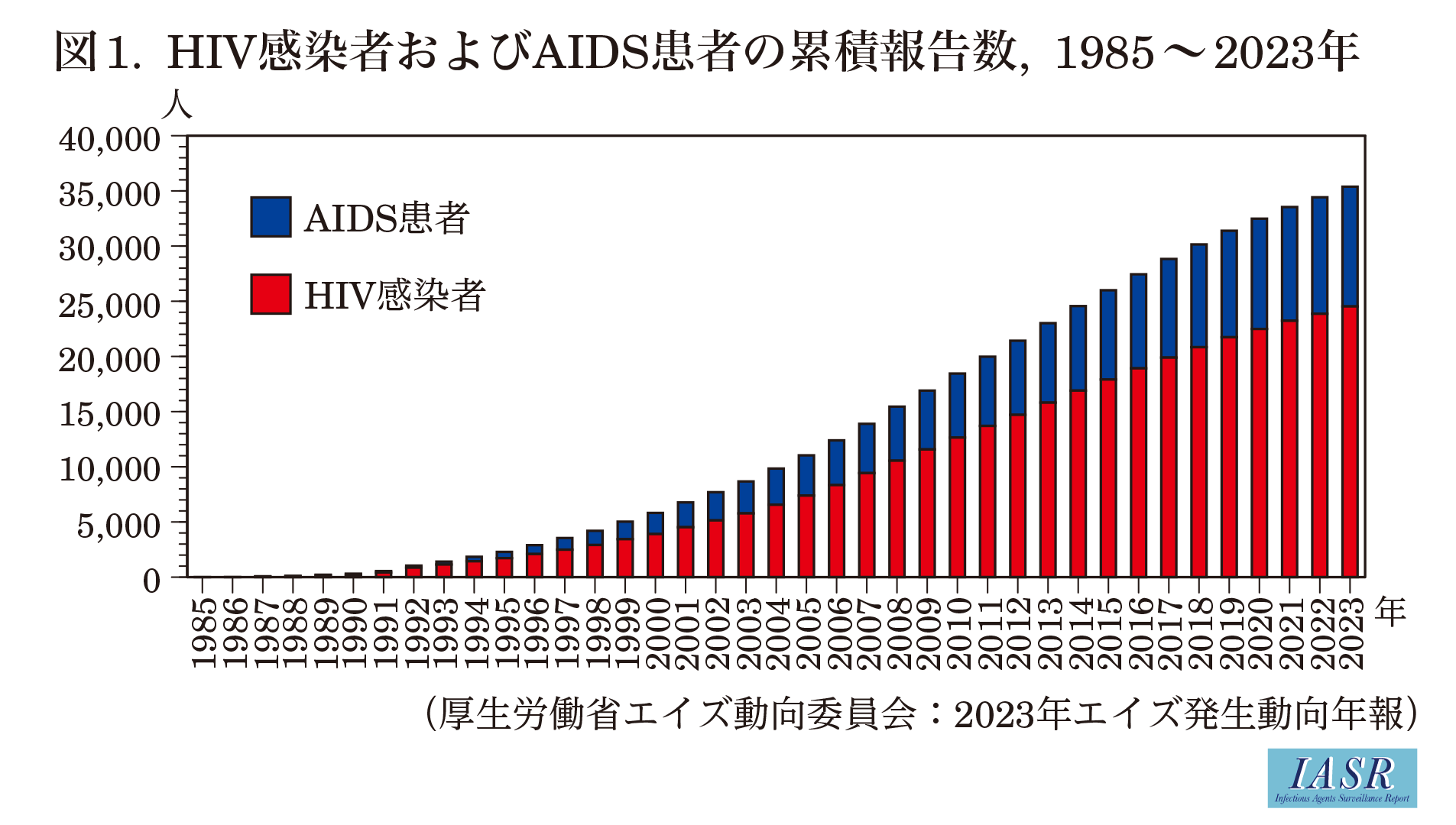 図1. HIV感染者およびAIDS患者の累積報告数, 1985～2023年

人

40,000
35,000
30,000
25,000
20,000
15,000
10,000
5,000
0

AIDS患者
HIV感染者

1985 1986 1987 1988 1989 1990 1991 1992 1993 1994 1995 1996 1997 1998 1999 2000 2001 2002 2003 2004 2005 2006 2007 2008 2009 2010 2011 2012 2013 2014 2015 2016 2017 2018 2019 2020 2021 2022 2023 年

（厚生労働省エイズ動向委員会：2023年エイズ発生動向年報）

IASR
Infectious Agents Surveillance Report